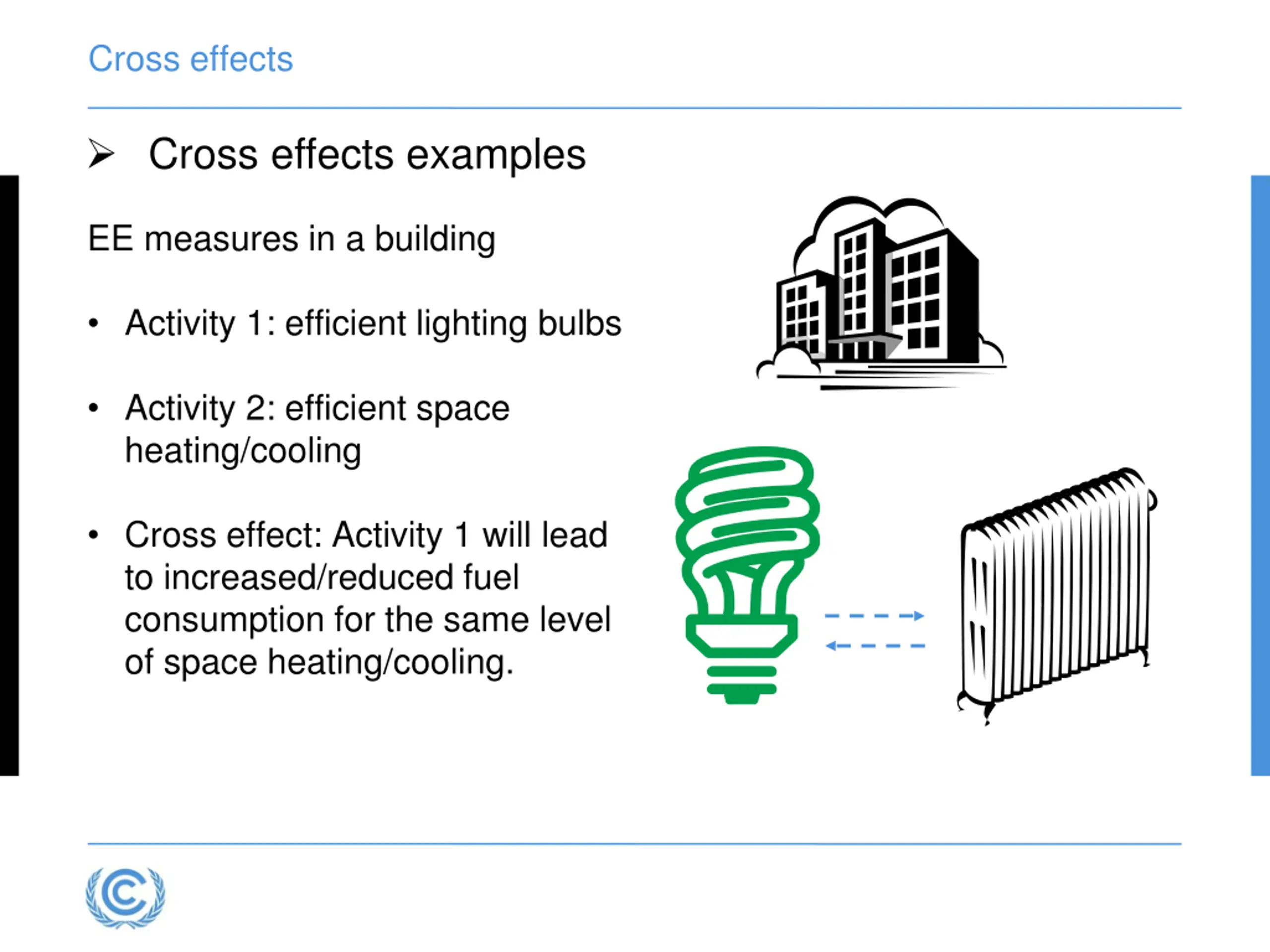 Cross effects

➢ Cross effects examples

EE measures in a building

• Activity 1: efficient lighting bulbs

• Activity 2: efficient space heating/cooling

• Cross effect: Activity 1 will lead to increased/reduced fuel consumption for the same level of space heating/cooling.